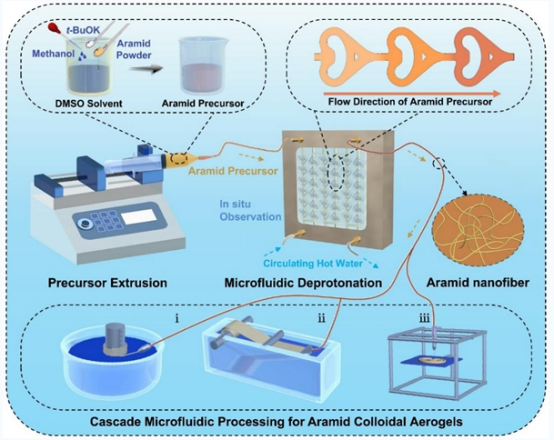 t-BuOK
Methanol
Aramid Powder
DMSO Solvent
Aramid Precursor

Flow Direction of Aramid Precursor

Aramid Precursor

In situ Observation

Circulating Hot Water

Precursor Extrusion
Microfluidic Deprotonation
Aramid nanofiber

i
ii
iii

Cascade Microfluidic Processing for Aramid Colloidal Aerogels